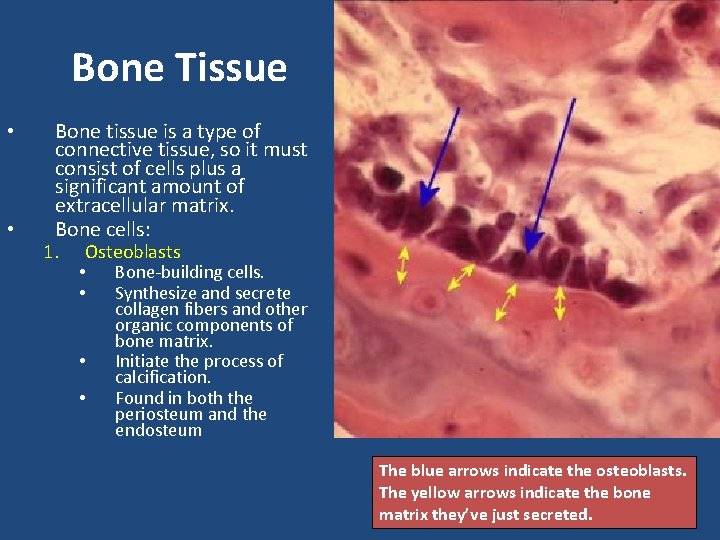 Bone Tissue

• Bone tissue is a type of connective tissue, so it must consist of cells plus a significant amount of extracellular matrix.
• Bone cells:
1. Osteoblasts
• Bone-building cells.
• Synthesize and secrete collagen fibers and other organic components of bone matrix.
• Initiate the process of calcification.
• Found in both the periosteum and the endosteum

The blue arrows indicate the osteoblasts. The yellow arrows indicate the bone matrix they've just secreted.